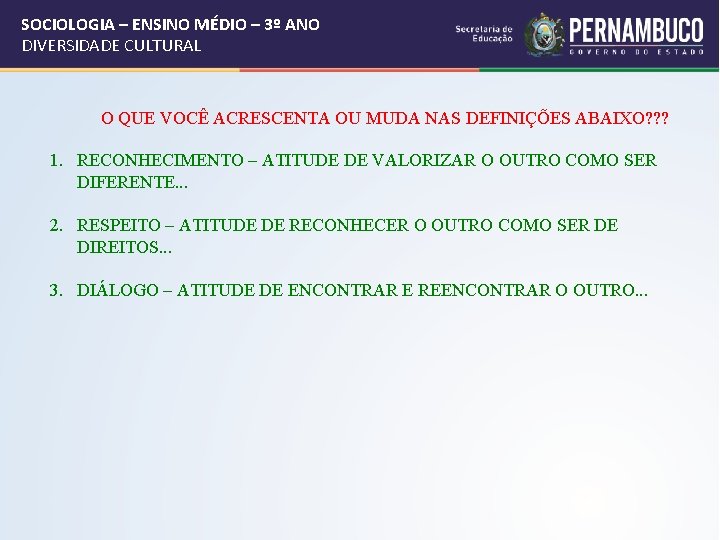 SOCIOLOGIA – ENSINO MÉDIO – 3º ANO
DIVERSIDADE CULTURAL

Secretaria de Educação

PERNAMBUCO
GOVERNO DO ESTADO

O QUE VOCÊ ACRESCENTA OU MUDA NAS DEFINIÇÕES ABAIXO???

1. RECONHECIMENTO – ATITUDE DE VALORIZAR O OUTRO COMO SER DIFERENTE...

2. RESPEITO – ATITUDE DE RECONHECER O OUTRO COMO SER DE DIREITOS...

3. DIÁLOGO – ATITUDE DE ENCONTRAR E REENCONTRAR O OUTRO...